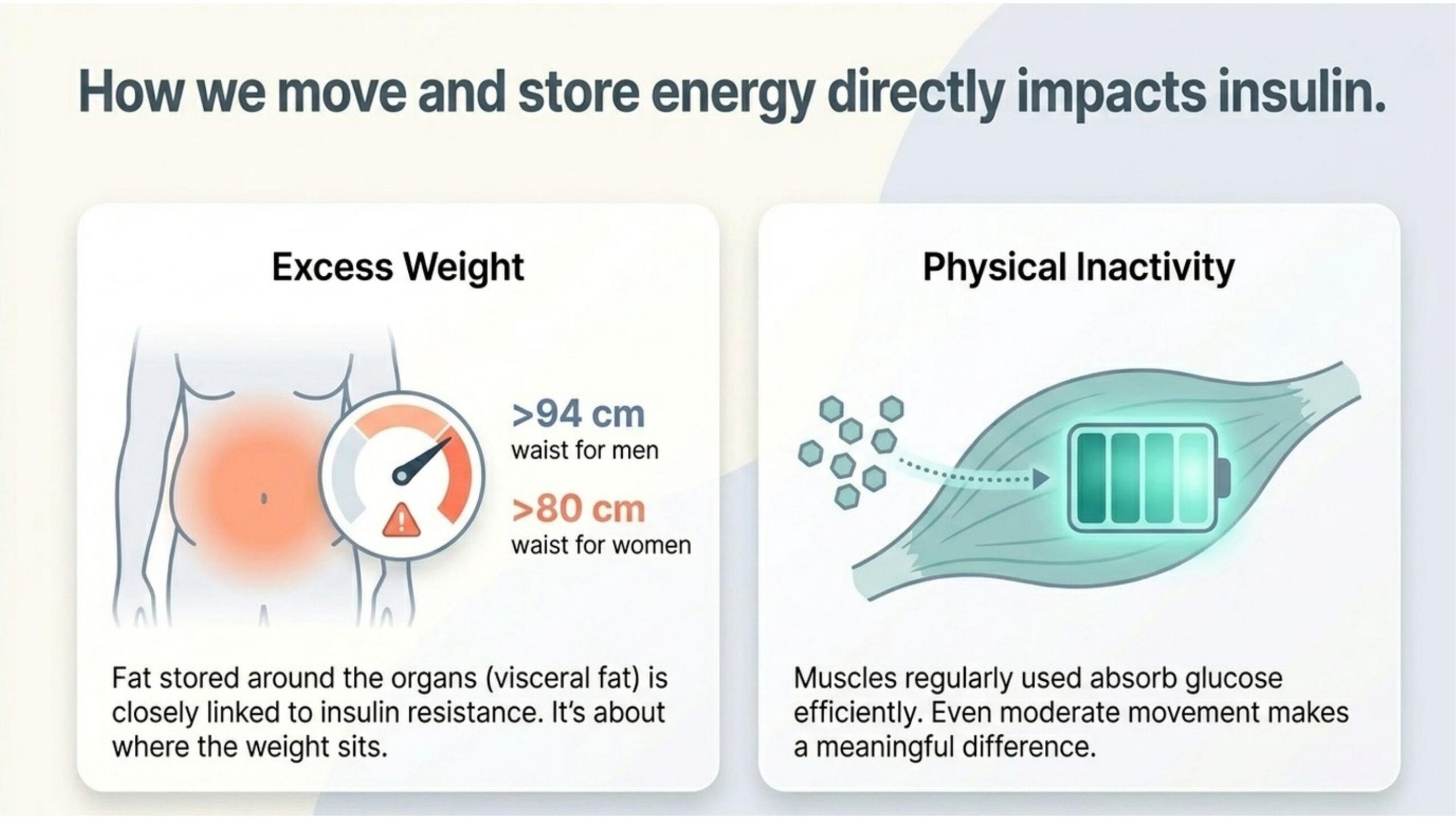 How we move and store energy directly impacts insulin.

Excess Weight

>94 cm
waist for men

>80 cm
waist for women

Fat stored around the organs (visceral fat) is closely linked to insulin resistance. It's about where the weight sits.

Physical Inactivity

Muscles regularly used absorb glucose efficiently. Even moderate movement makes a meaningful difference.